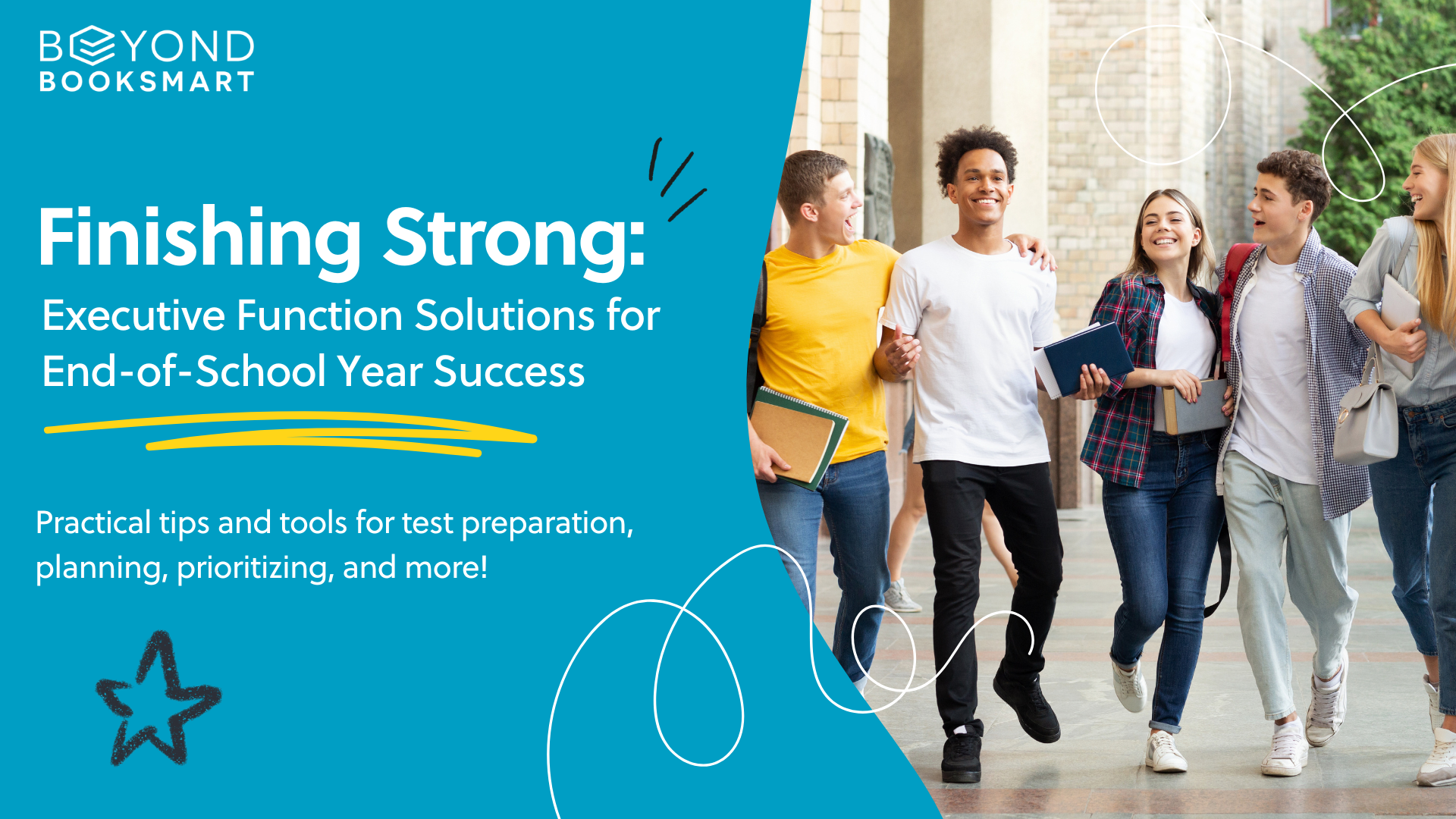 BEYOND
BOOKSMART

Finishing Strong:
Executive Function Solutions for End-of-School Year Success

Practical tips and tools for test preparation, planning, prioritizing, and more!